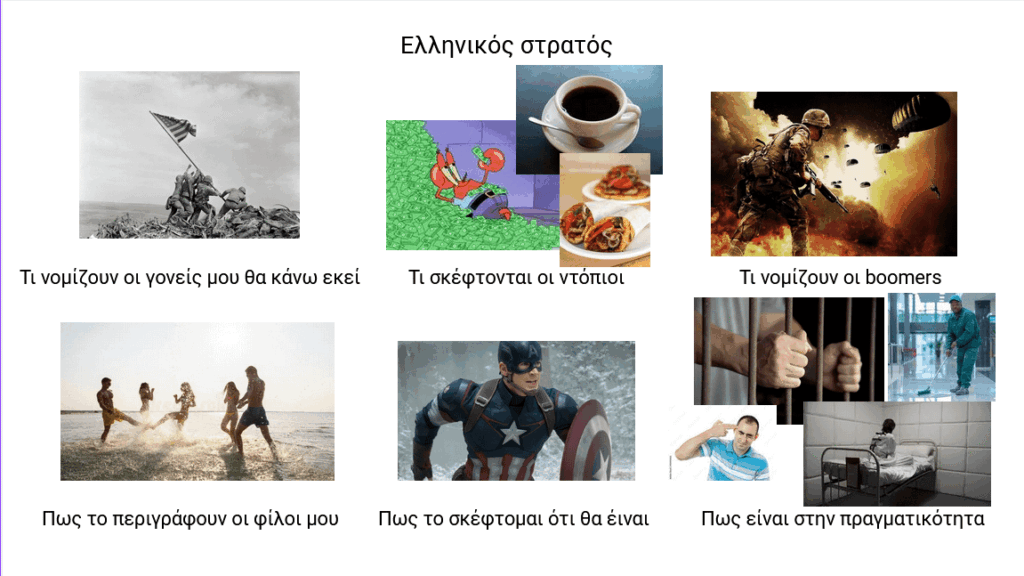 Ελληνικός στρατός

Τι νομίζουν οι γονείς μου θα κάνω εκεί

Τι σκέφτονται οι ντόπιοι

Τι νομίζουν οι boomers

Πως το περιγράφουν οι φίλοι μου

Πως το σκέφτομαι ότι θα είναι

Πως είναι στην πραγματικότητα